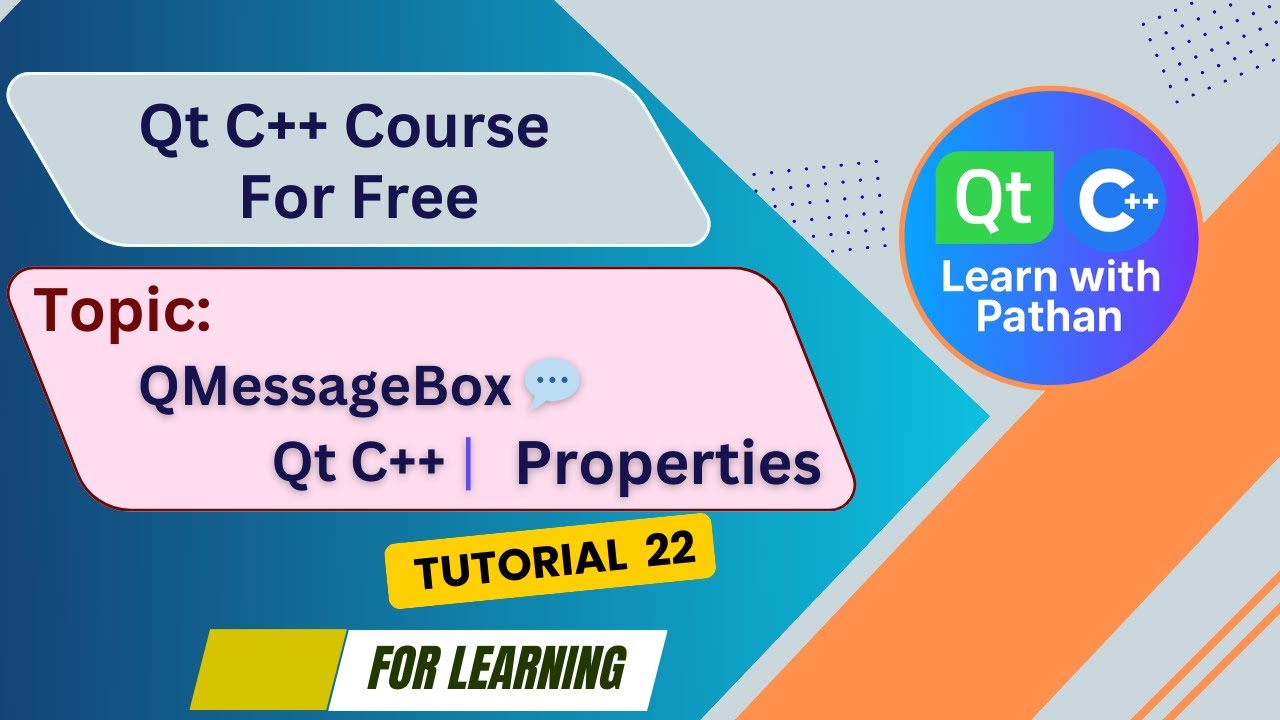 Qt C++ Course For Free

Topic:

QMessageBox

Qt C++ | Properties

TUTORIAL 22

FOR LEARNING

Qt

C++

Learn with Pathan